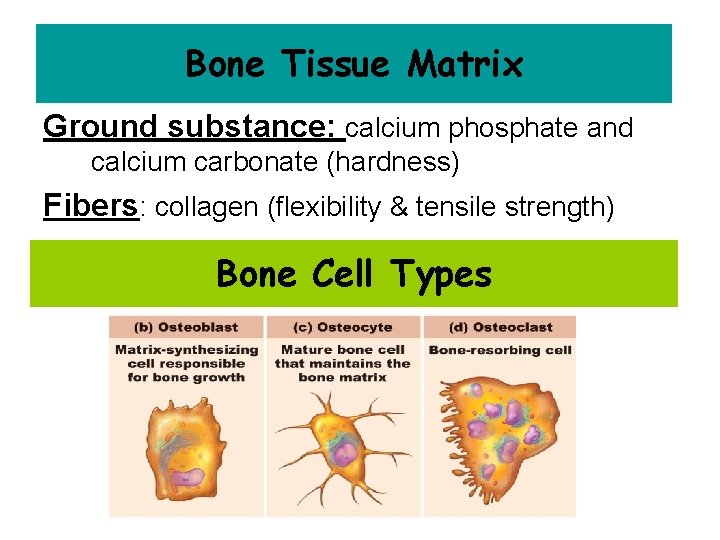 Bone Tissue Matrix

Ground substance: calcium phosphate and calcium carbonate (hardness)

Fibers: collagen (flexibility & tensile strength)

Bone Cell Types

(b) Osteoblast
Matrix-synthesizing cell responsible for bone growth

(c) Osteocyte
Mature bone cell that maintains the bone matrix

(d) Osteoclast
Bone-resorbing cell